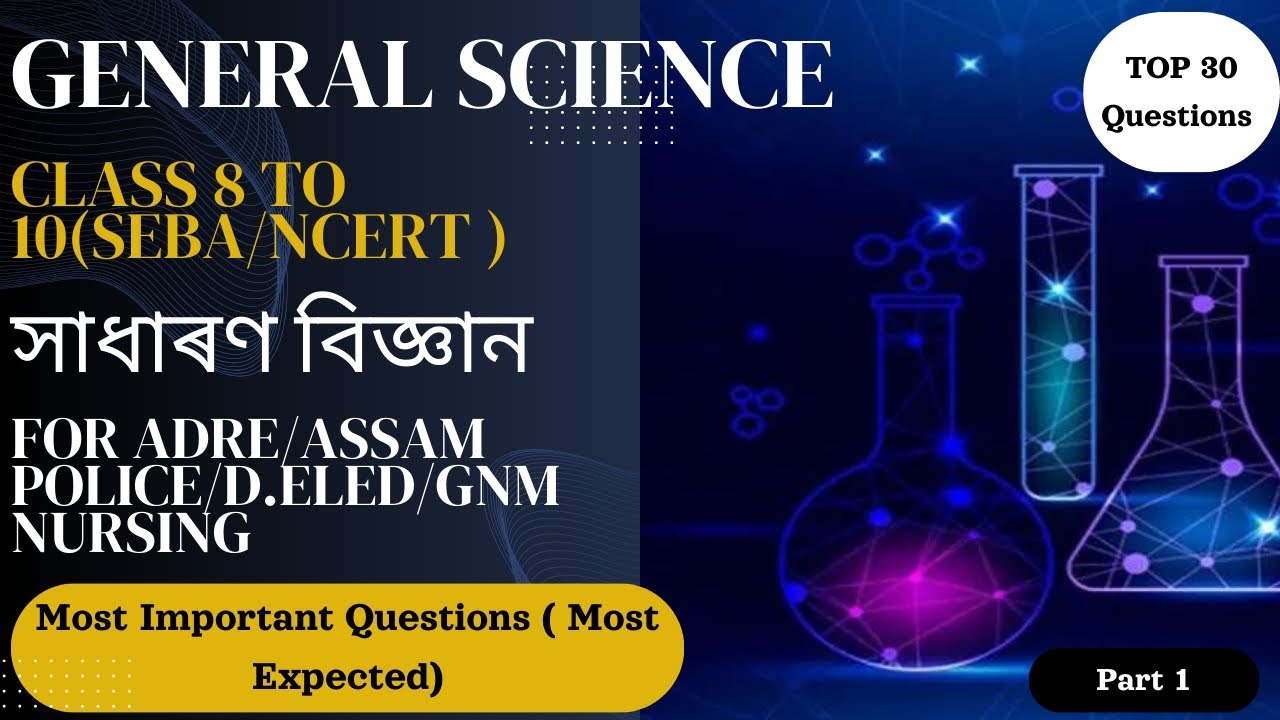 GENERAL SCIENCE

TOP 30 Questions

CLASS 8 TO 10(SEBA/NCERT )

সাধাৰণ বিজ্ঞান

FOR ADRE/ASSAM POLICE/D.ELED/GNM NURSING

Most Important Questions ( Most Expected)

Part 1